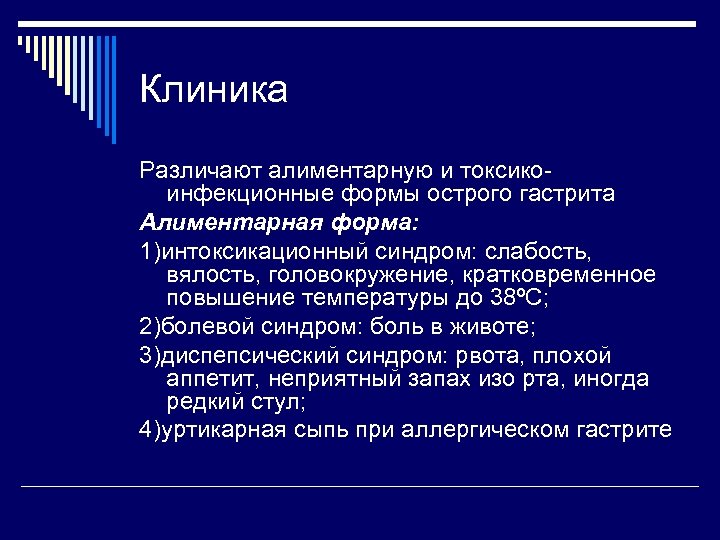 Клиника

Различают алиментарную и токсико-инфекционные формы острого гастрита

Алиментарная форма:

1)интоксикационный синдром: слабость, вялость, головокружение, кратковременное повышение температуры до 38ºС;

2)болевой синдром: боль в животе;

3)диспепсический синдром: рвота, плохой аппетит, неприятный запах изо рта, иногда редкий стул;

4)уртикарная сыпь при аллергическом гастрите